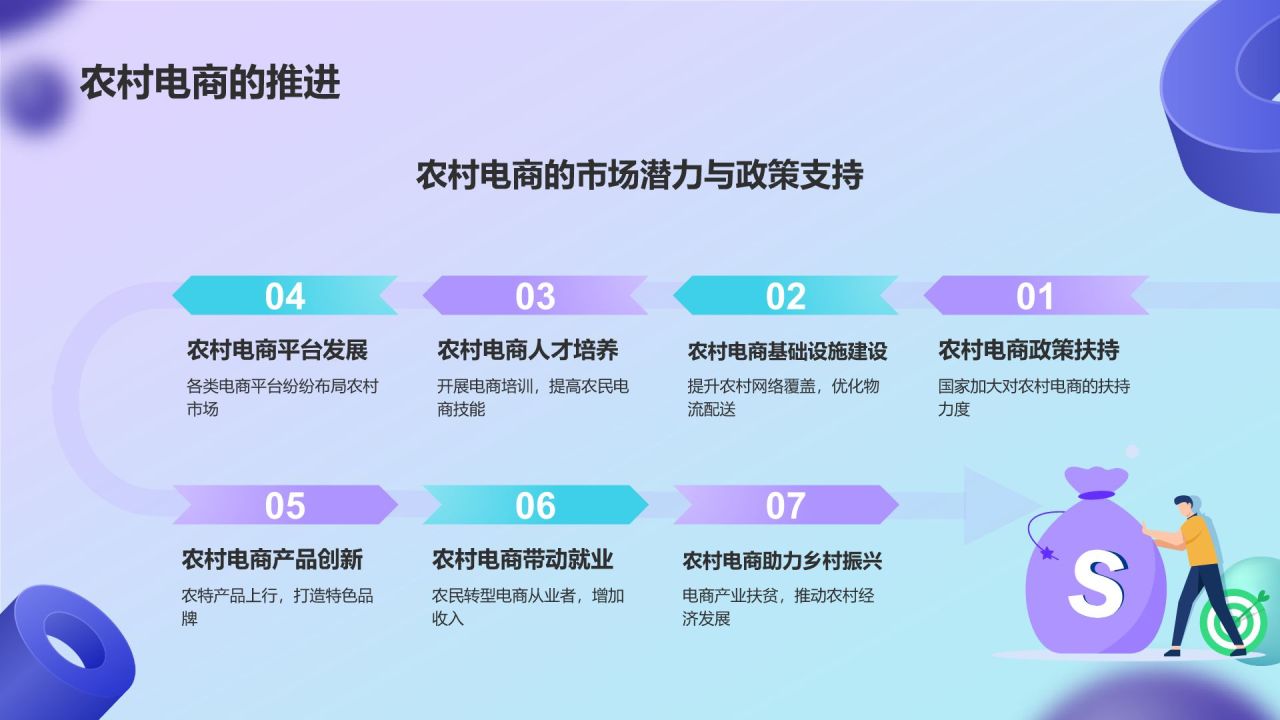 农村电商的推进

农村电商的市场潜力与政策支持

04
农村电商平台发展
各类电商平台纷纷布局农村市场

03
农村电商人才培养
开展电商培训，提高农民电商技能

02
农村电商基础设施建设
提升农村网络覆盖，优化物流配送

01
农村电商政策扶持
国家加大对农村电商的扶持力度

05
农村电商产品创新
农特产品上行，打造特色品牌

06
农村电商带动就业
农民转型电商从业者，增加收入

07
农村电商助力乡村振兴
电商产业扶贫，推动农村经济发展

S